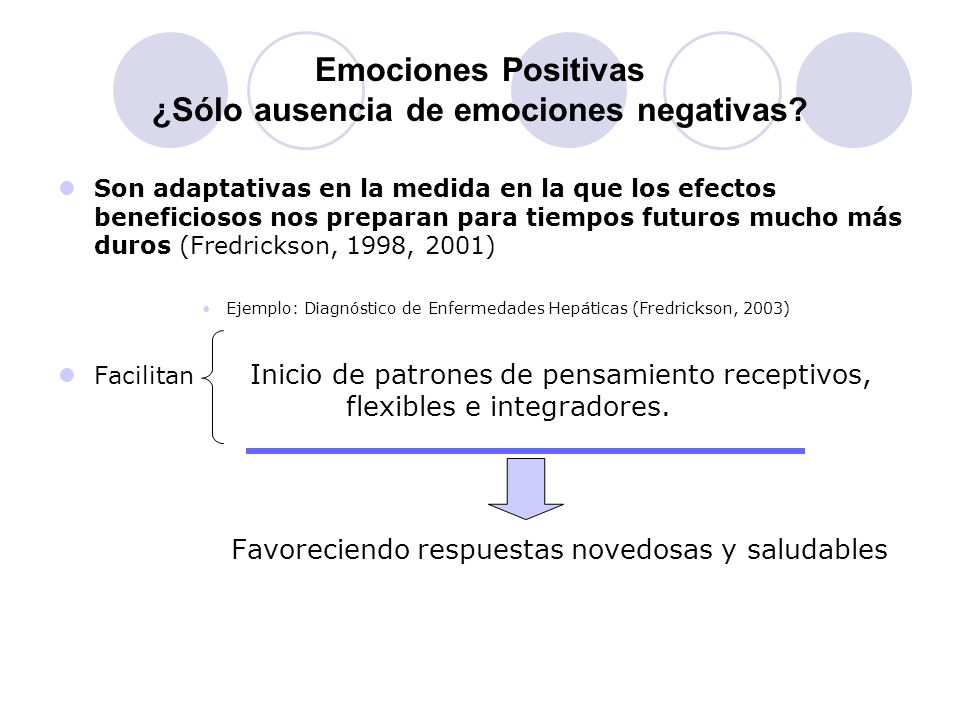 Emociones Positivas
¿Sólo ausencia de emociones negativas?

Son adaptativas en la medida en la que los efectos beneficiosos nos preparan para tiempos futuros mucho más duros (Fredrickson, 1998, 2001)

Ejemplo: Diagnóstico de Enfermedades Hepáticas (Fredrickson, 2003)

Facilitan Inicio de patrones de pensamiento receptivos, flexibles e integradores.

Favoreciendo respuestas novedosas y saludables